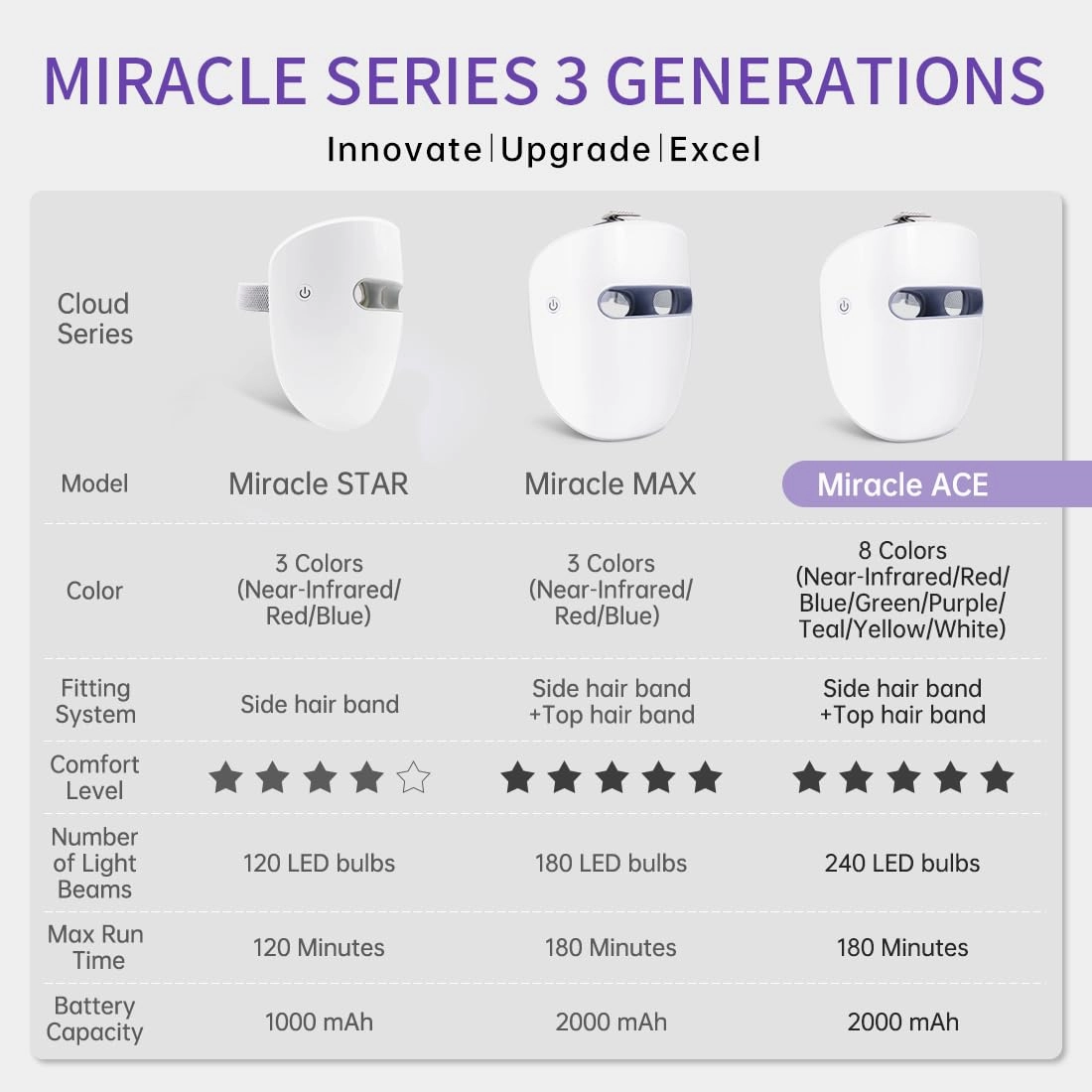 MIRACLE SERIES 3 GENERATIONS

Innovate | Upgrade | Excel

| Cloud Series | | | |
|---|---|---|---|
| Model | Miracle STAR | Miracle MAX | Miracle ACE |
| Color | 3 Colors (Near-Infrared/ Red/Blue) | 3 Colors (Near-Infrared/ Red/Blue) | 8 Colors (Near-Infrared/Red/ Blue/Green/Purple/ Teal/Yellow/White) |
| Fitting System | Side hair band | Side hair band +Top hair band | Side hair band +Top hair band |
| Comfort Level | ★★★★☆ | ★★★★★ | ★★★★★ |
| Number of Light Beams | 120 LED bulbs | 180 LED bulbs | 240 LED bulbs |
| Max Run Time | 120 Minutes | 180 Minutes | 180 Minutes |
| Battery Capacity | 1000 mAh | 2000 mAh | 2000 mAh |